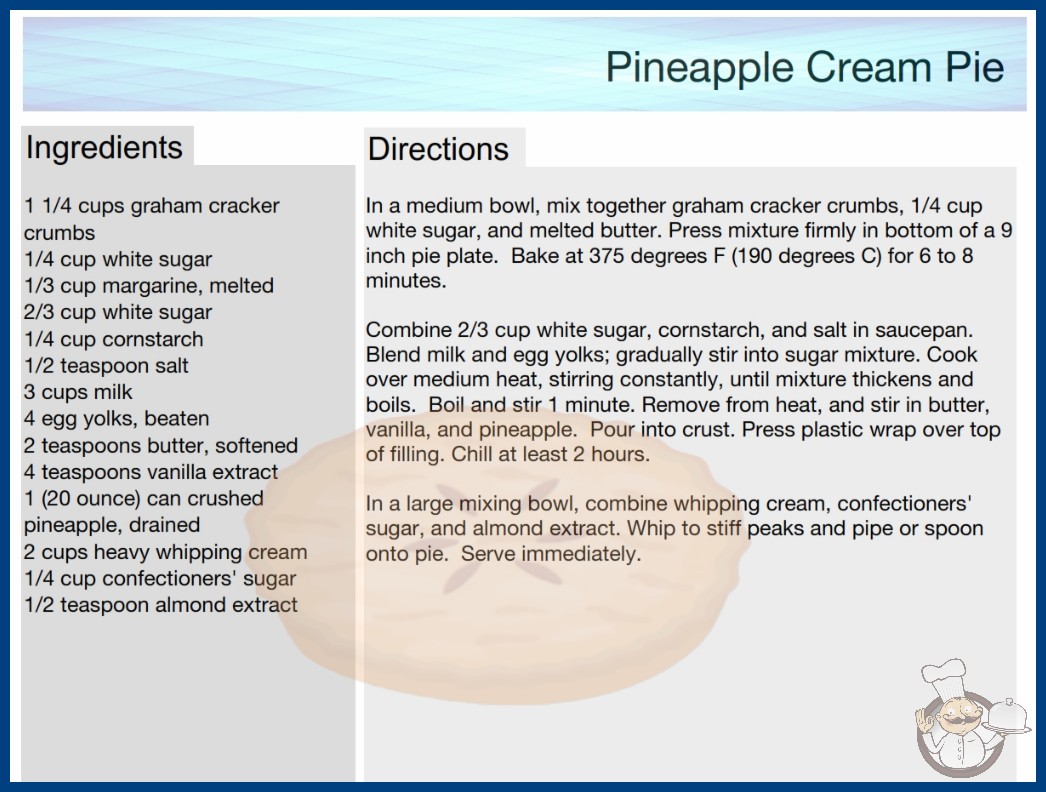 Pineapple Cream Pie

Ingredients

1 1/4 cups graham cracker crumbs
1/4 cup white sugar
1/3 cup margarine, melted
2/3 cup white sugar
1/4 cup cornstarch
1/2 teaspoon salt
3 cups milk
4 egg yolks, beaten
2 teaspoons butter, softened
4 teaspoons vanilla extract
1 (20 ounce) can crushed pineapple, drained
2 cups heavy whipping cream
1/4 cup confectioners' sugar
1/2 teaspoon almond extract

Directions

In a medium bowl, mix together graham cracker crumbs, 1/4 cup white sugar, and melted butter. Press mixture firmly in bottom of a 9 inch pie plate. Bake at 375 degrees F (190 degrees C) for 6 to 8 minutes.

Combine 2/3 cup white sugar, cornstarch, and salt in saucepan. Blend milk and egg yolks; gradually stir into sugar mixture. Cook over medium heat, stirring constantly, until mixture thickens and boils. Boil and stir 1 minute. Remove from heat, and stir in butter, vanilla, and pineapple. Pour into crust. Press plastic wrap over top of filling. Chill at least 2 hours.

In a large mixing bowl, combine whipping cream, confectioners' sugar, and almond extract. Whip to stiff peaks and pipe or spoon onto pie. Serve immediately.